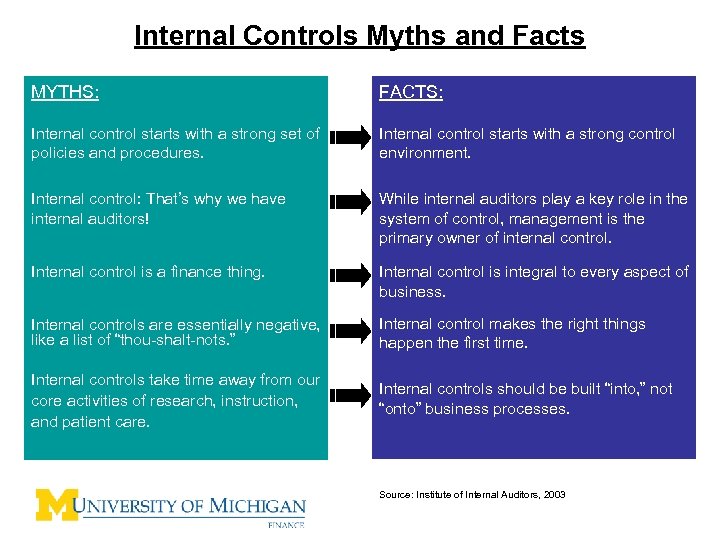 Internal Controls Myths and Facts

MYTHS:

Internal control starts with a strong set of policies and procedures.

Internal control: That's why we have internal auditors!

Internal control is a finance thing.

Internal controls are essentially negative, like a list of "thou-shalt-nots."

Internal controls take time away from our core activities of research, instruction, and patient care.

FACTS:

Internal control starts with a strong control environment.

While internal auditors play a key role in the system of control, management is the primary owner of internal control.

Internal control is integral to every aspect of business.

Internal control makes the right things happen the first time.

Internal controls should be built "into," not "onto" business processes.

Source: Institute of Internal Auditors, 2003

M UNIVERSITY OF MICHIGAN
FINANCE